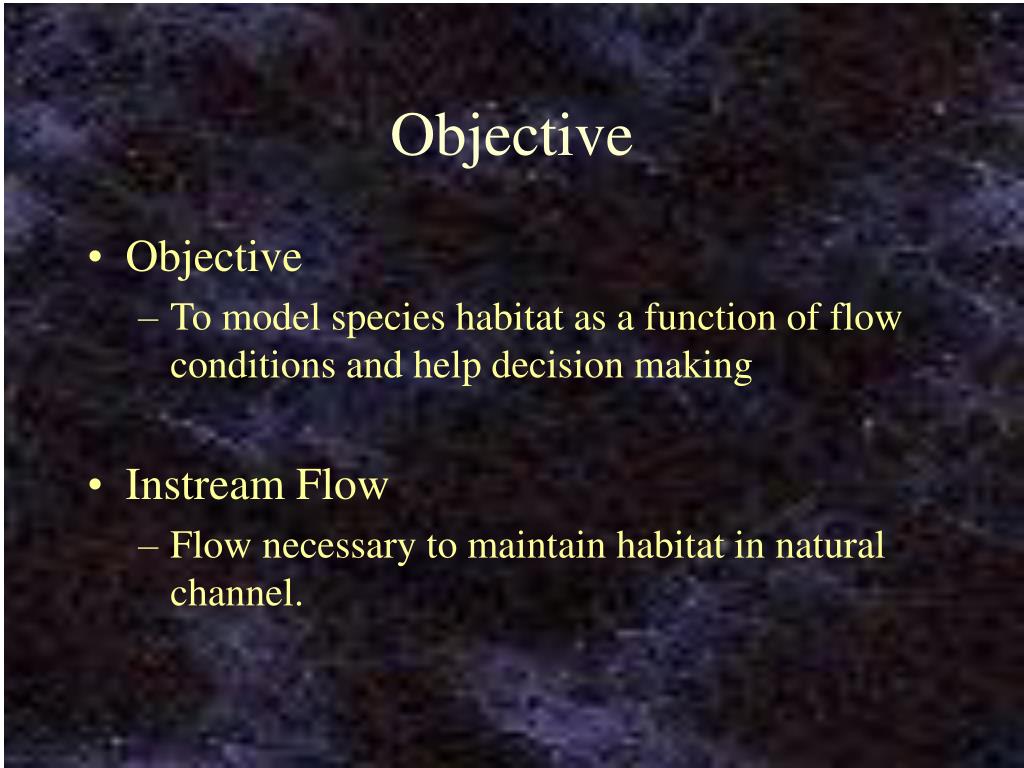 Objective

• Objective
– To model species habitat as a function of flow conditions and help decision making

• Instream Flow
– Flow necessary to maintain habitat in natural channel.